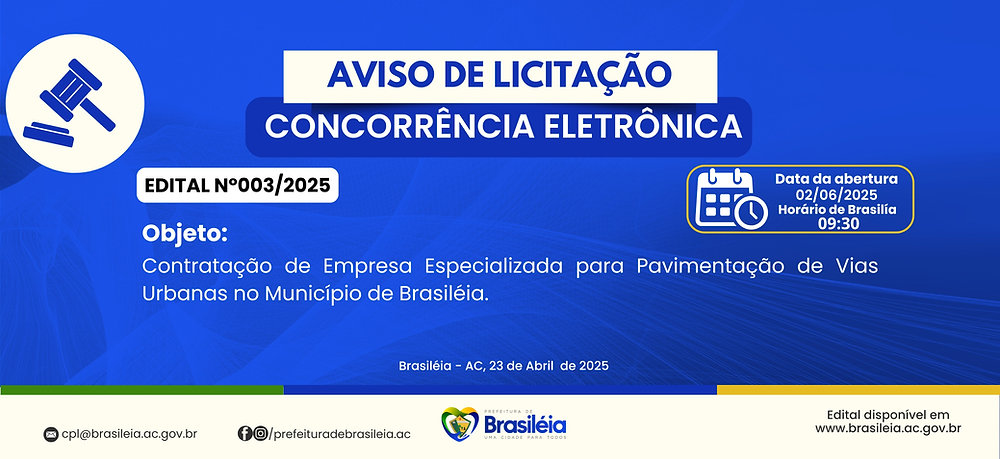 AVISO DE LICITAÇÃO
CONCORRÊNCIA ELETRÔNICA

EDITAL Nº003/2025

Data da abertura
02/06/2025
Horário de Brasília
09:30

Objeto:
Contratação de Empresa Especializada para Pavimentação de Vias Urbanas no Município de Brasiléia.

Brasiléia - AC, 23 de Abril de 2025

cpl@brasileia.ac.gov.br

/prefeituradebrasileia.ac

PREFEITURA DE
Brasiléia
UMA CIDADE PARA TODOS

Edital disponível em
www.brasileia.ac.gov.br